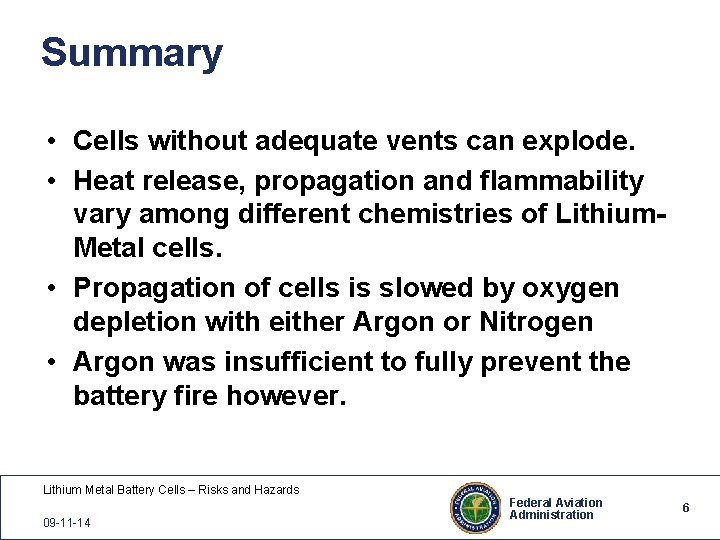 Summary

• Cells without adequate vents can explode.
• Heat release, propagation and flammability vary among different chemistries of Lithium-Metal cells.
• Propagation of cells is slowed by oxygen depletion with either Argon or Nitrogen
• Argon was insufficient to fully prevent the battery fire however.

Lithium Metal Battery Cells – Risks and Hazards
09-11-14

FEDERAL AVIATION ADMINISTRATION

Federal Aviation Administration

6